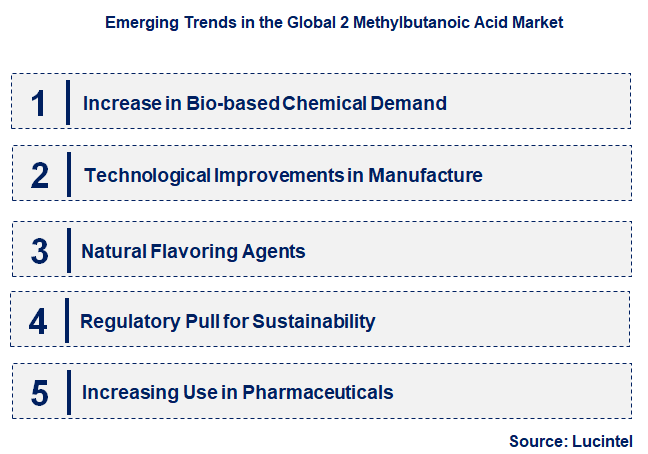 Emerging Trends in the Global 2 Methylbutanoic Acid Market

1 Increase in Bio-based Chemical Demand

2 Technological Improvements in Manufacture

3 Natural Flavoring Agents

4 Regulatory Pull for Sustainability

5 Increasing Use in Pharmaceuticals

Source: Lucintel